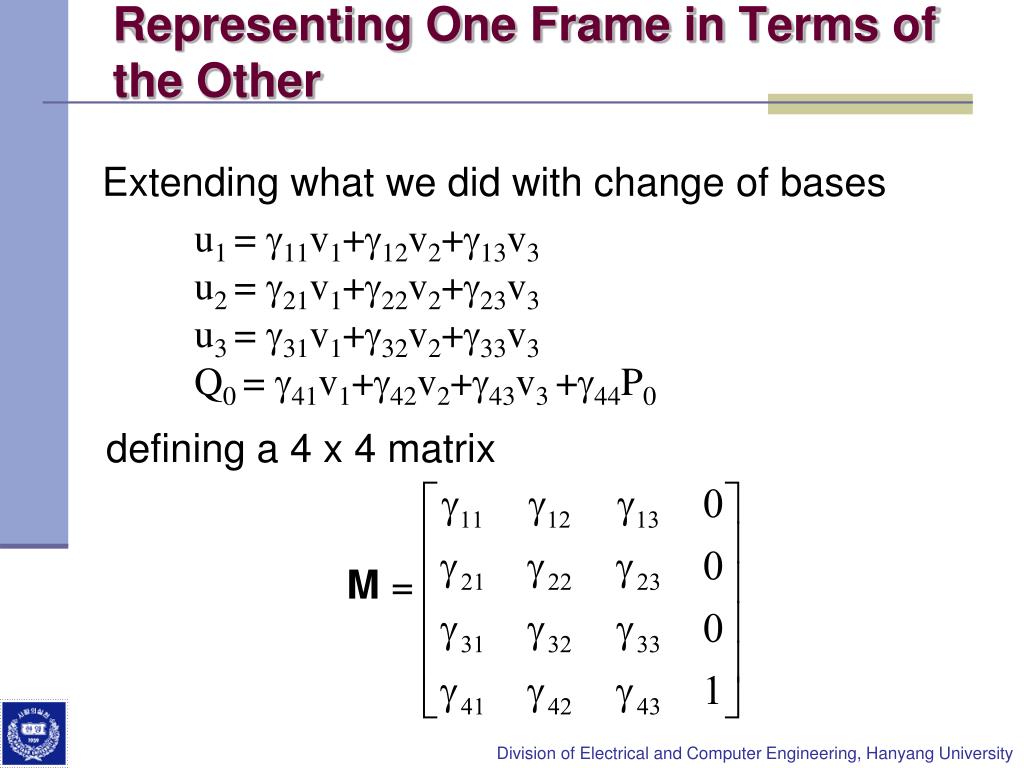 Representing One Frame in Terms of the Other

Extending what we did with change of bases

$u_1 = \gamma_{11}v_1+\gamma_{12}v_2+\gamma_{13}v_3$
$u_2 = \gamma_{21}v_1+\gamma_{22}v_2+\gamma_{23}v_3$
$u_3 = \gamma_{31}v_1+\gamma_{32}v_2+\gamma_{33}v_3$
$Q_0 = \gamma_{41}v_1+\gamma_{42}v_2+\gamma_{43}v_3 +\gamma_{44}P_0$

defining a 4 x 4 matrix

$\mathbf{M} = \begin{bmatrix} \gamma_{11} & \gamma_{12} & \gamma_{13} & 0 \\ \gamma_{21} & \gamma_{22} & \gamma_{23} & 0 \\ \gamma_{31} & \gamma_{32} & \gamma_{33} & 0 \\ \gamma_{41} & \gamma_{42} & \gamma_{43} & 1 \end{bmatrix}$

Division of Electrical and Computer Engineering, Hanyang University